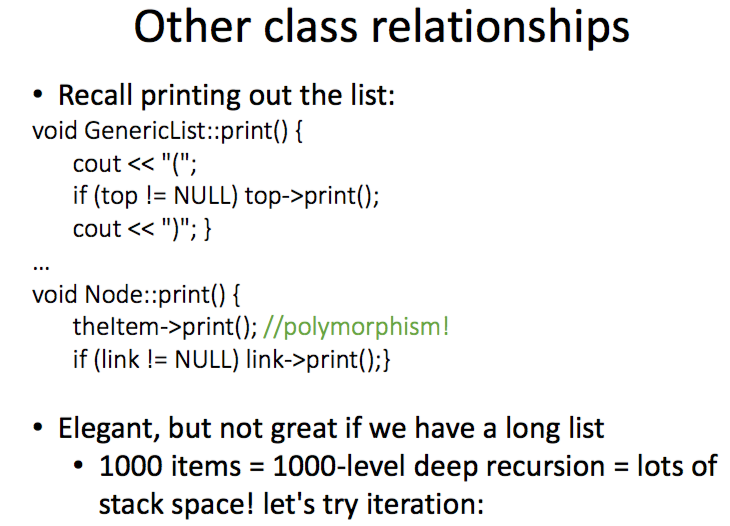 Other class relationships

• Recall printing out the list:

void GenericList::print() {
cout << "(";
if (top != NULL) top->print();
cout << ")"; }
…
void Node::print() {
theItem->print(); //polymorphism!
if (link != NULL) link->print();}

• Elegant, but not great if we have a long list
• 1000 items = 1000-level deep recursion = lots of stack space! let's try iteration: